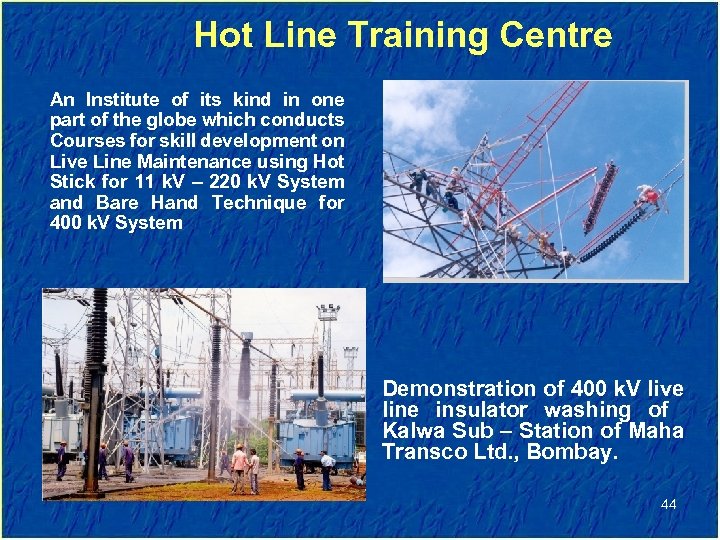 Hot Line Training Centre

An Institute of its kind in one part of the globe which conducts Courses for skill development on Live Line Maintenance using Hot Stick for 11 kV – 220 kV System and Bare Hand Technique for 400 kV System

Demonstration of 400 kV live line insulator washing of Kalwa Sub – Station of Maha Transco Ltd., Bombay.

44